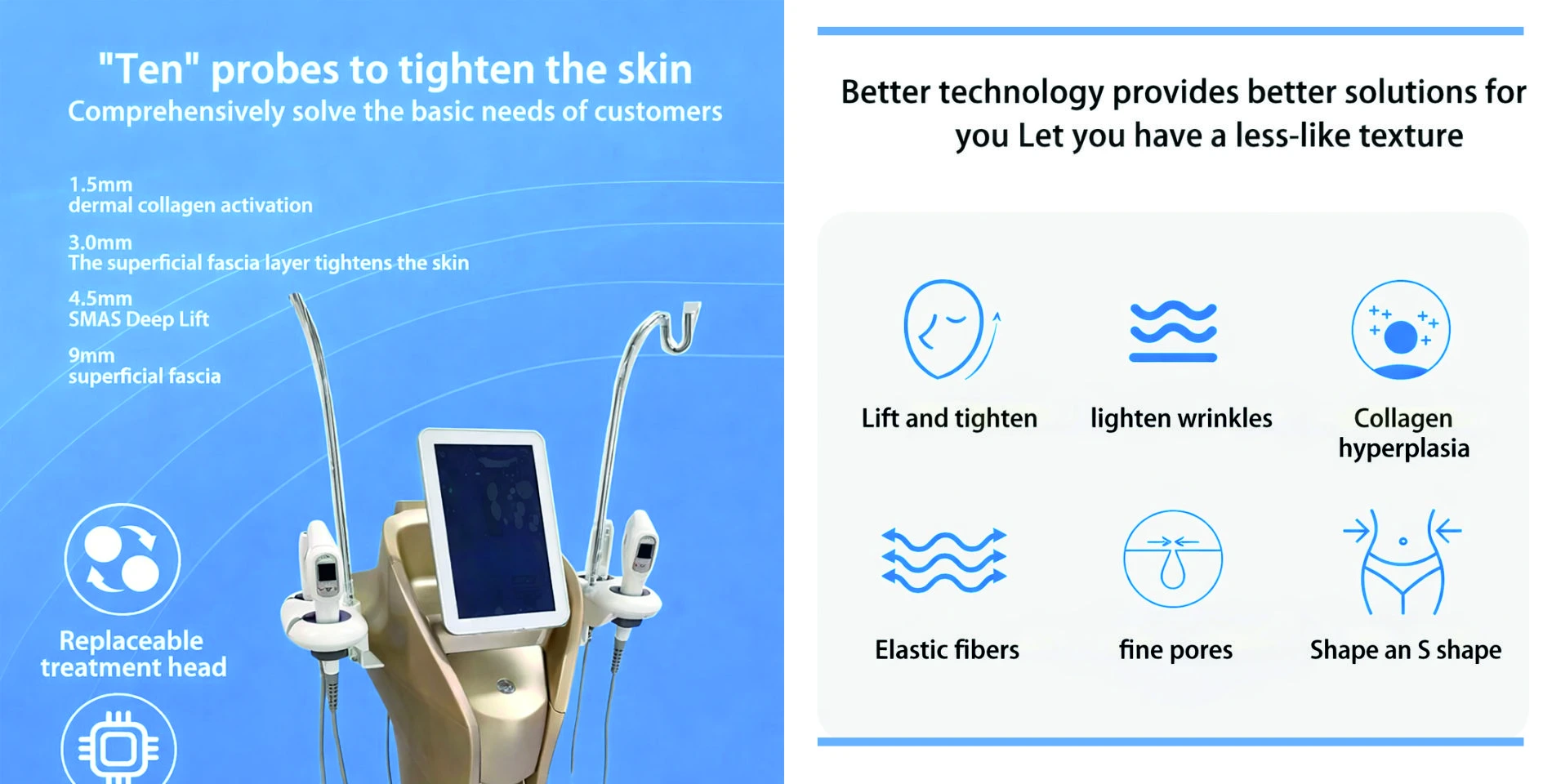 "Ten" probes to tighten the skin
Comprehensively solve the basic needs of customers

1.5mm
dermal collagen activation

3.0mm
The superficial fascia layer tightens the skin

4.5mm
SMAS Deep Lift

9mm
superficial fascia

Replaceable treatment head

Better technology provides better solutions for you Let you have a less-like texture

Lift and tighten

lighten wrinkles

Collagen hyperplasia

Elastic fibers

fine pores

Shape an S shape